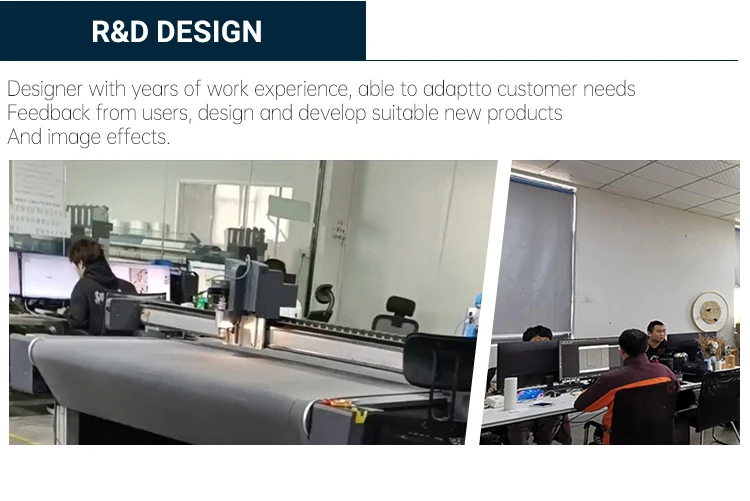 R&D DESIGN

Designer with years of work experience, able to adaptto customer needs
Feedback from users, design and develop suitable new products
And image effects.